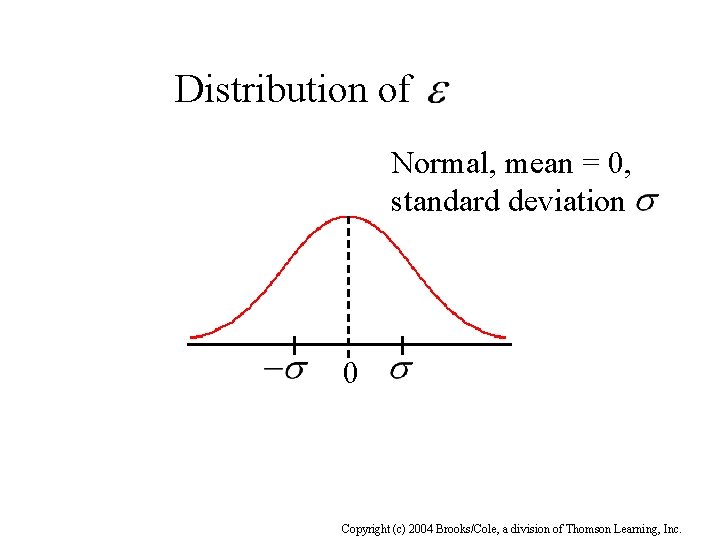 Distribution of $\varepsilon$

Normal, mean = 0, standard deviation $\sigma$

$-\sigma$ 0 $\sigma$

Copyright (c) 2004 Brooks/Cole, a division of Thomson Learning, Inc.